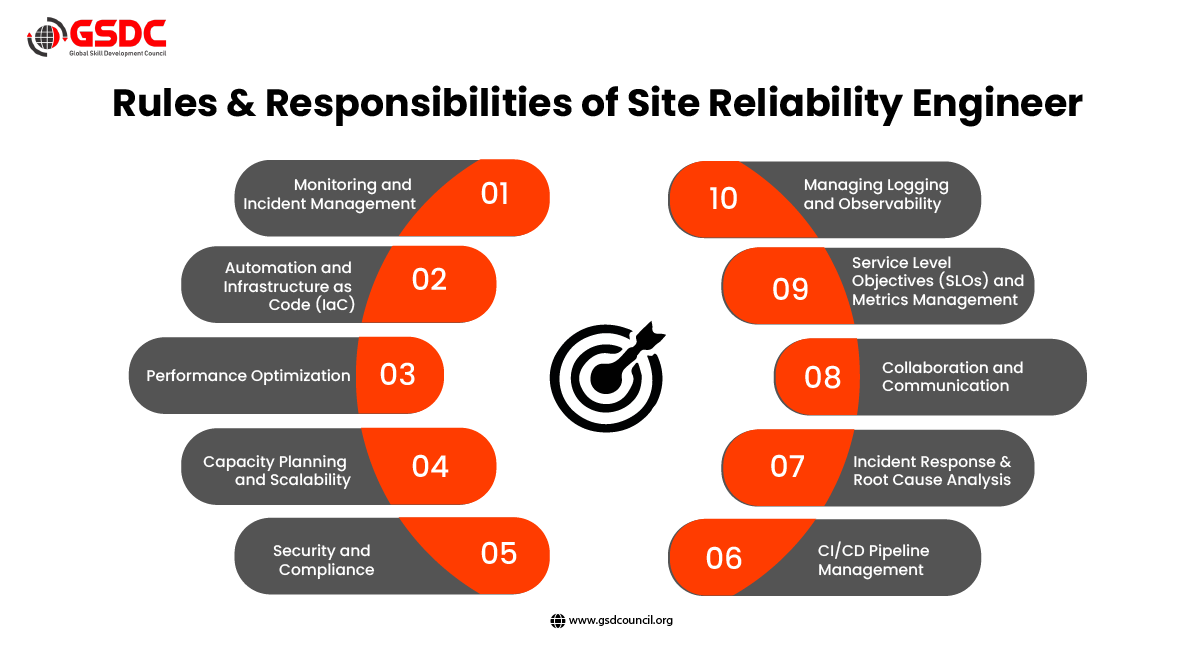 GSDC
Global Skill Development Council

Rules & Responsibilities of Site Reliability Engineer

Monitoring and Incident Management 01

Automation and Infrastructure as Code (IaC) 02

Performance Optimization 03

Capacity Planning and Scalability 04

Security and Compliance 05

10 Managing Logging and Observability

09 Service Level Objectives (SLOs) and Metrics Management

08 Collaboration and Communication

07 Incident Response & Root Cause Analysis

06 CI/CD Pipeline Management

www.gsdcouncil.org